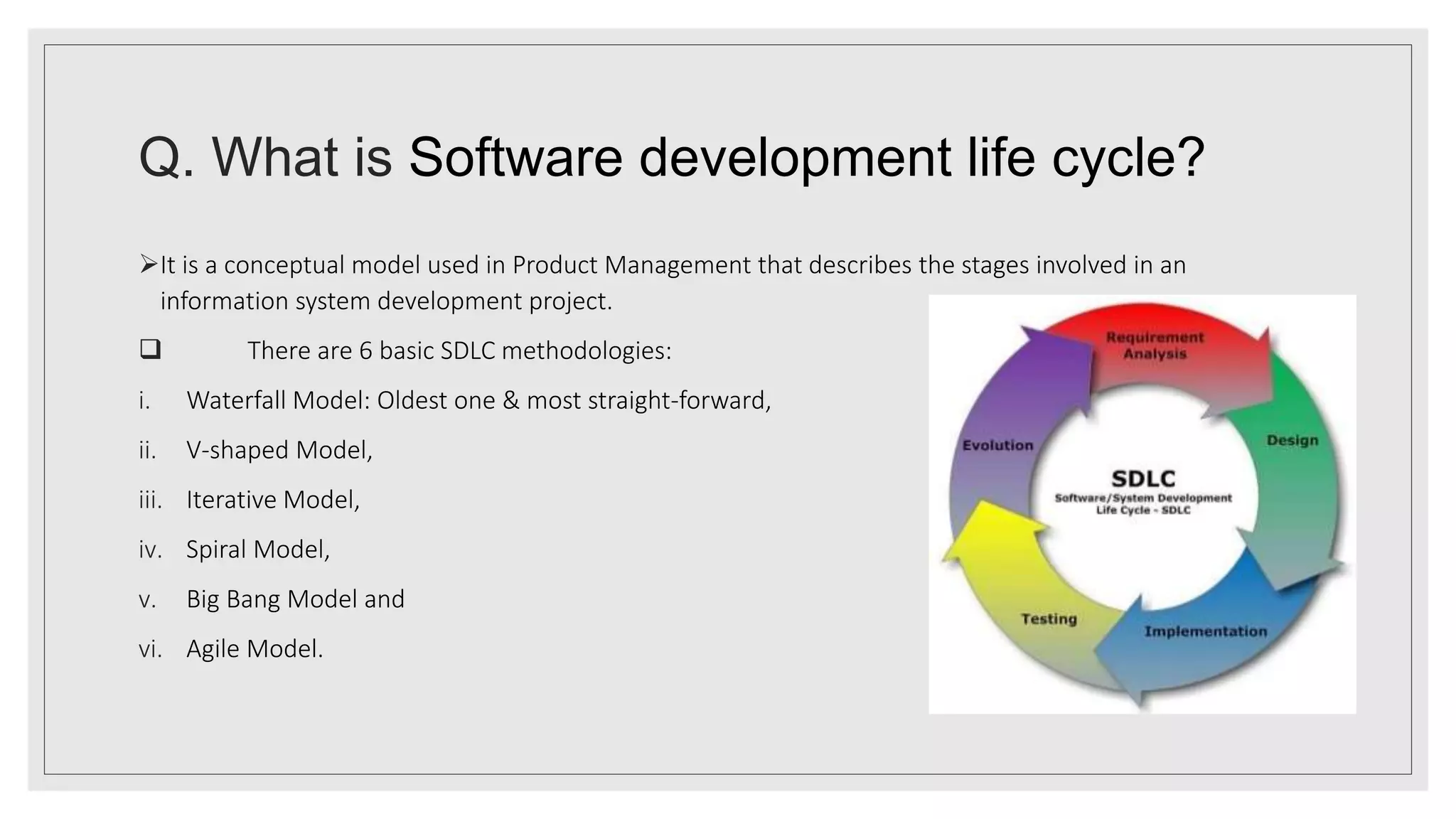 Q. What is Software development life cycle?

➢It is a conceptual model used in Product Management that describes the stages involved in an information system development project.

❑ There are 6 basic SDLC methodologies:

i. Waterfall Model: Oldest one & most straight-forward,

ii. V-shaped Model,

iii. Iterative Model,

iv. Spiral Model,

v. Big Bang Model and

vi. Agile Model.

Requirement Analysis

Design

Implementation

Testing

Evolution

SDLC
Software/System Development Life Cycle - SDLC